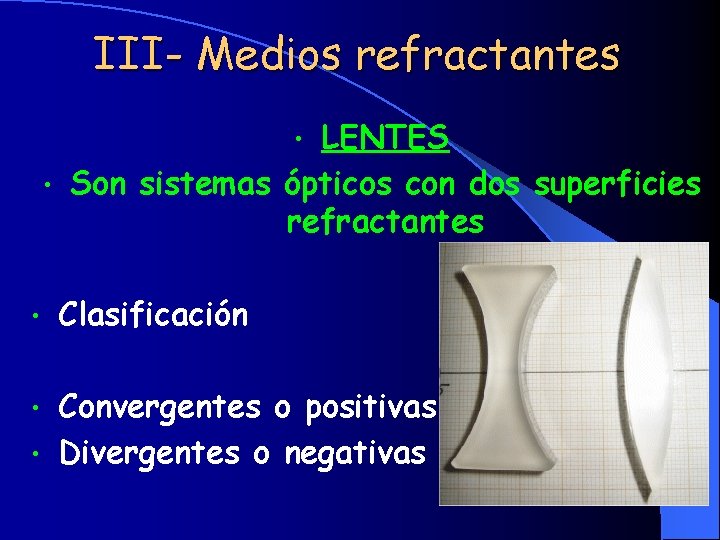 III- Medios refractantes

• LENTES

• Son sistemas ópticos con dos superficies refractantes

• Clasificación

• Convergentes o positivas

• Divergentes o negativas